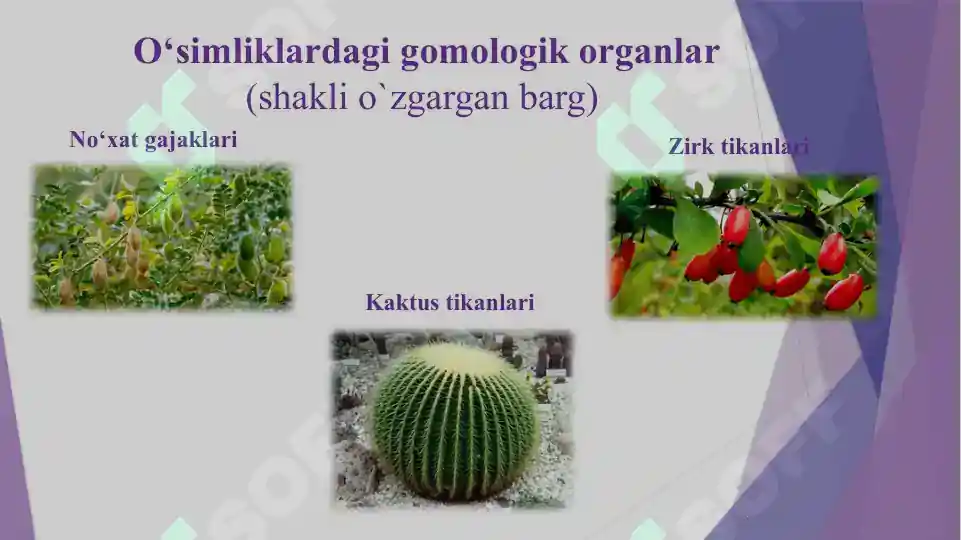 O‘simliklardagi gomologik organlar
(shakli o`zgargan barg)

No‘xat gajaklari

Zirk tikanlari

Kaktus tikanlari